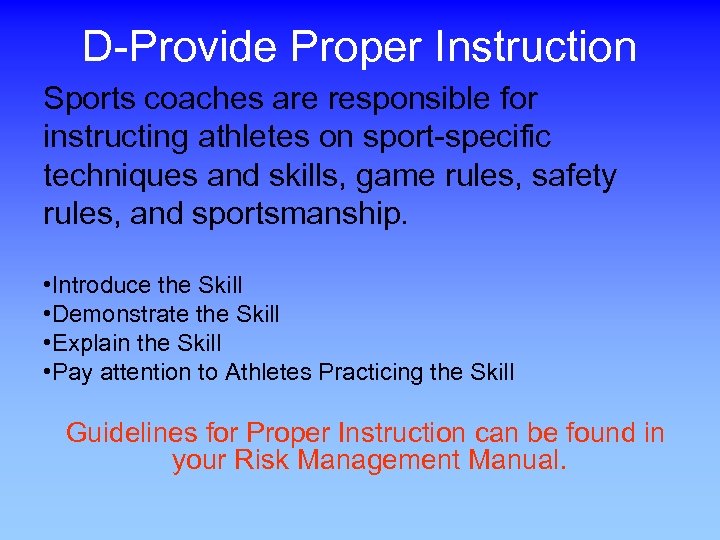 D-Provide Proper Instruction

Sports coaches are responsible for instructing athletes on sport-specific techniques and skills, game rules, safety rules, and sportsmanship.

•Introduce the Skill
•Demonstrate the Skill
•Explain the Skill
•Pay attention to Athletes Practicing the Skill

Guidelines for Proper Instruction can be found in your Risk Management Manual.